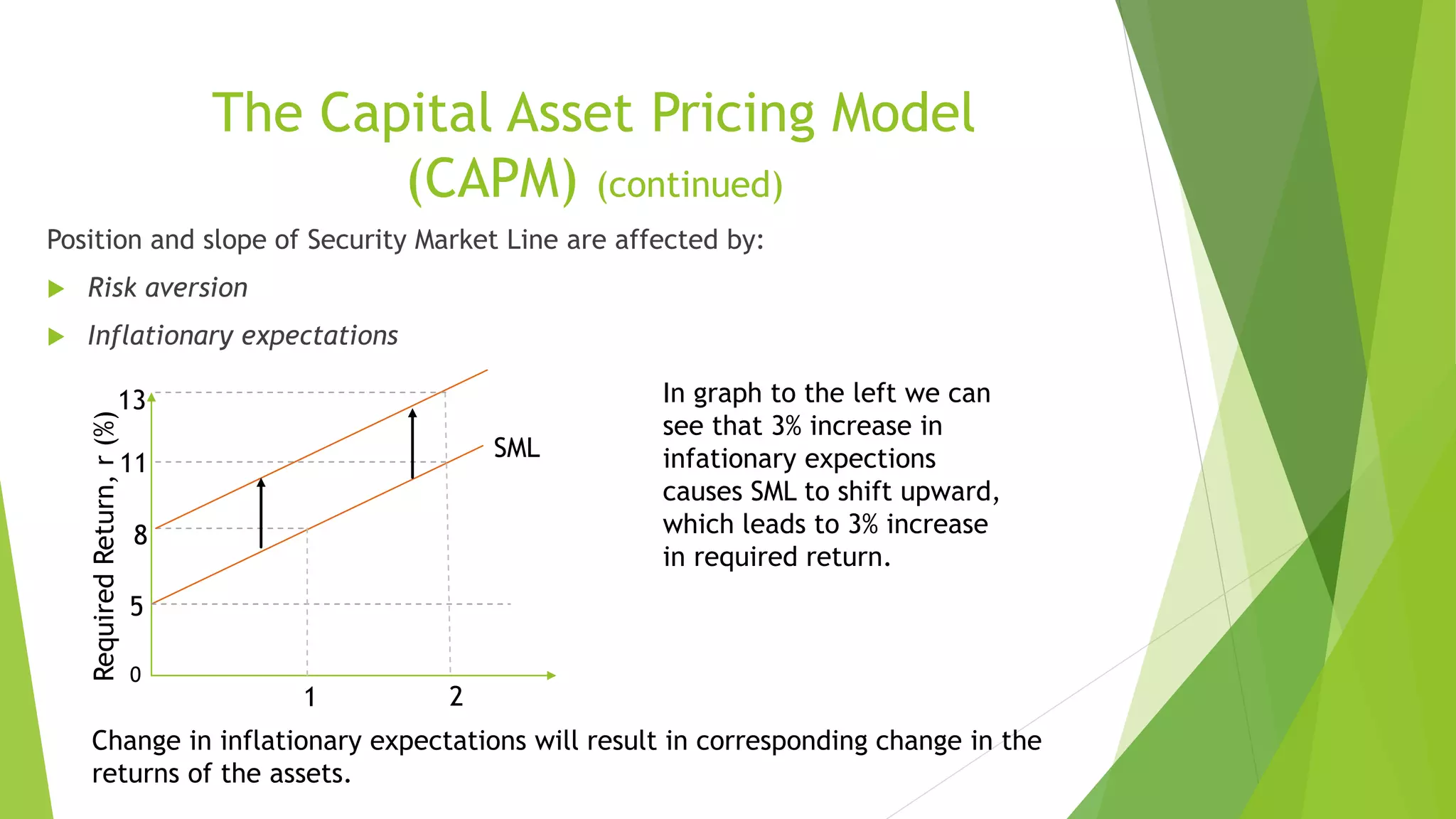 The Capital Asset Pricing Model (CAPM) (continued)

Position and slope of Security Market Line are affected by:

Risk aversion

Inflationary expectations

Required Return, r (%)

13

11

8

5

0

1

2

SML

In graph to the left we can see that 3% increase in infationary expections causes SML to shift upward, which leads to 3% increase in required return.

Change in inflationary expectations will result in corresponding change in the returns of the assets.